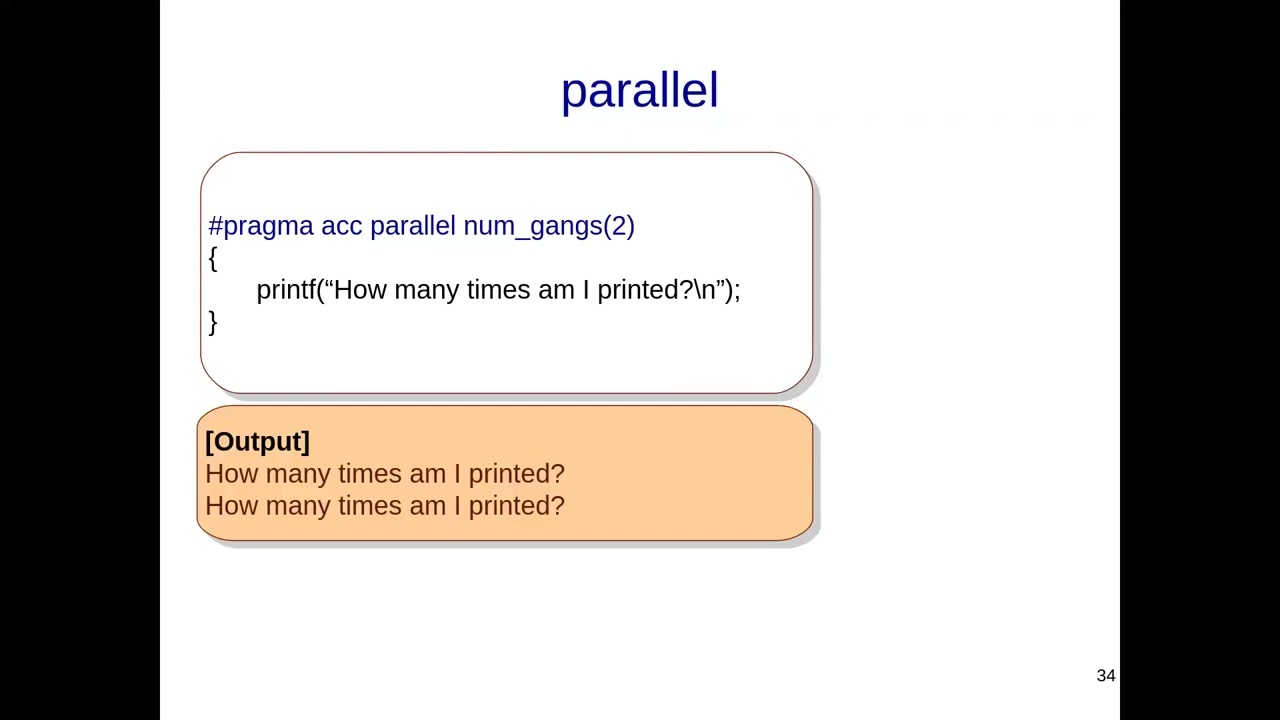 parallel

#pragma acc parallel num_gangs(2)
{
printf(“How many times am I printed?\n”);
}

[Output]
How many times am I printed?
How many times am I printed?

34